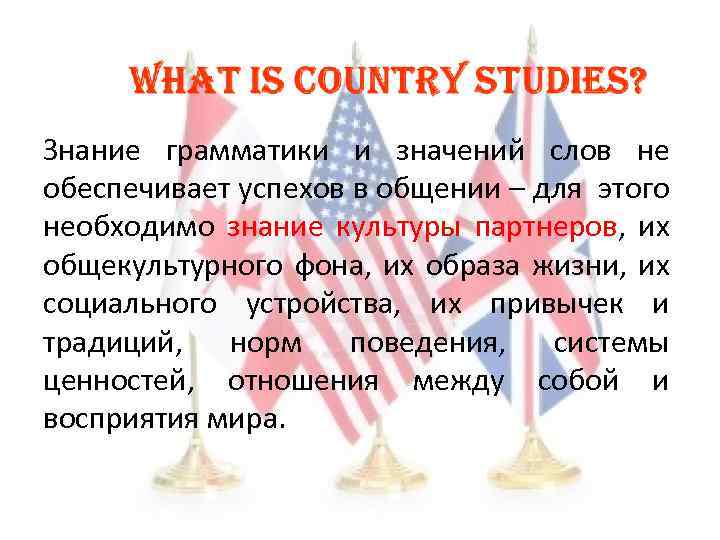 WHAT IS COUNTRY STUDIES?

Знание грамматики и значений слов не обеспечивает успехов в общении – для этого необходимо знание культуры партнеров, их общекультурного фона, их образа жизни, их социального устройства, их привычек и традиций, норм поведения, системы ценностей, отношения между собой и восприятия мира.